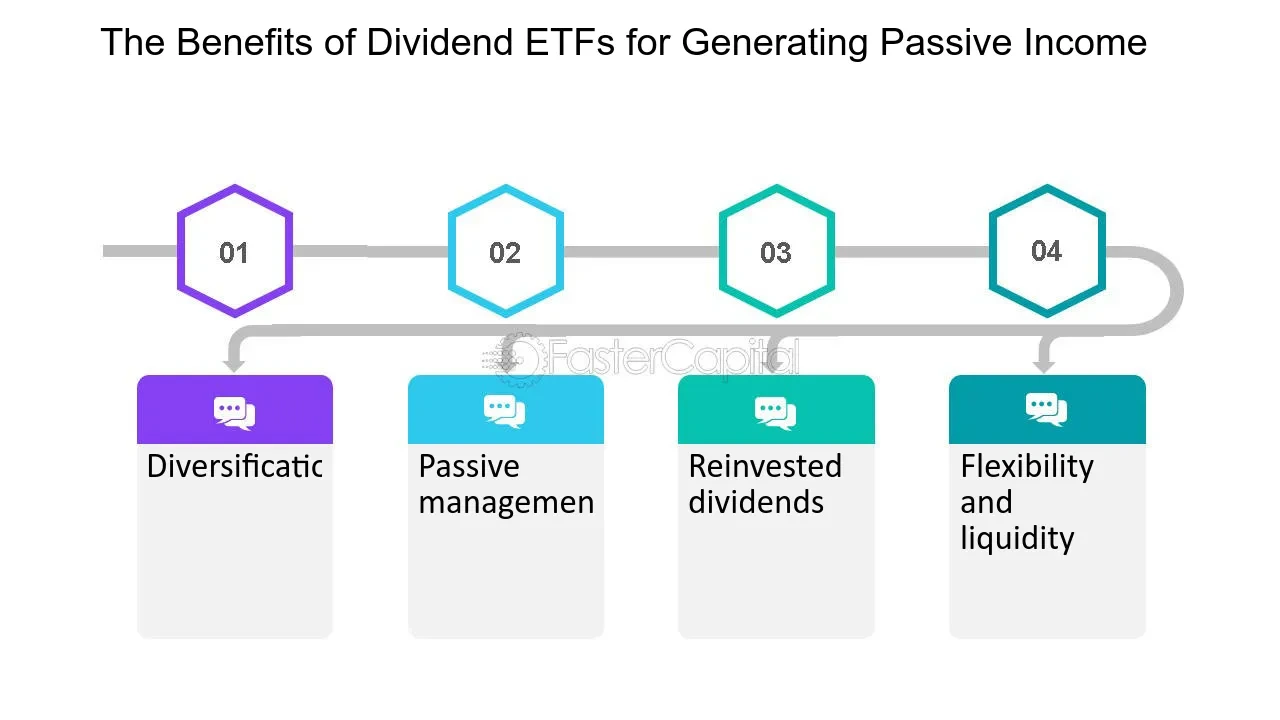 The Benefits of Dividend ETFs for Generating Passive Income

01

02

03

04

FasterCapital

Diversificatic

Passive managemen

Reinvested dividends

Flexibility and liquidity